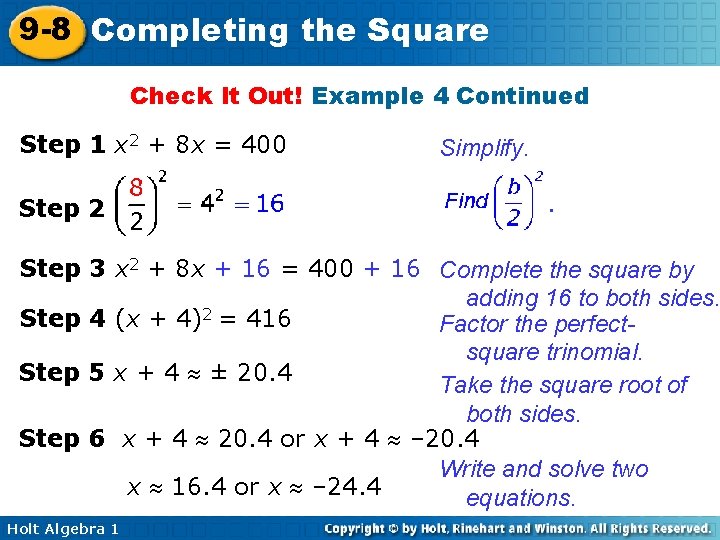 9-8 Completing the Square

Check It Out! Example 4 Continued

Step 1 $x^2 + 8x = 400$

Simplify.

Step 2 $\left(\frac{8}{2}\right)^2 = 4^2 = 16$

Find $\left(\frac{b}{2}\right)^2$.

Step 3 $x^2 + 8x + 16 = 400 + 16$

Complete the square by adding 16 to both sides.

Step 4 $(x + 4)^2 = 416$

Factor the perfect-square trinomial.

Step 5 $x + 4 \approx \pm 20.4$

Take the square root of both sides.

Step 6 $x + 4 \approx 20.4$ or $x + 4 \approx -20.4$

$x \approx 16.4$ or $x \approx -24.4$

Write and solve two equations.

Holt Algebra 1

Copyright © by Holt, Rinehart and Winston. All Rights Reserved.